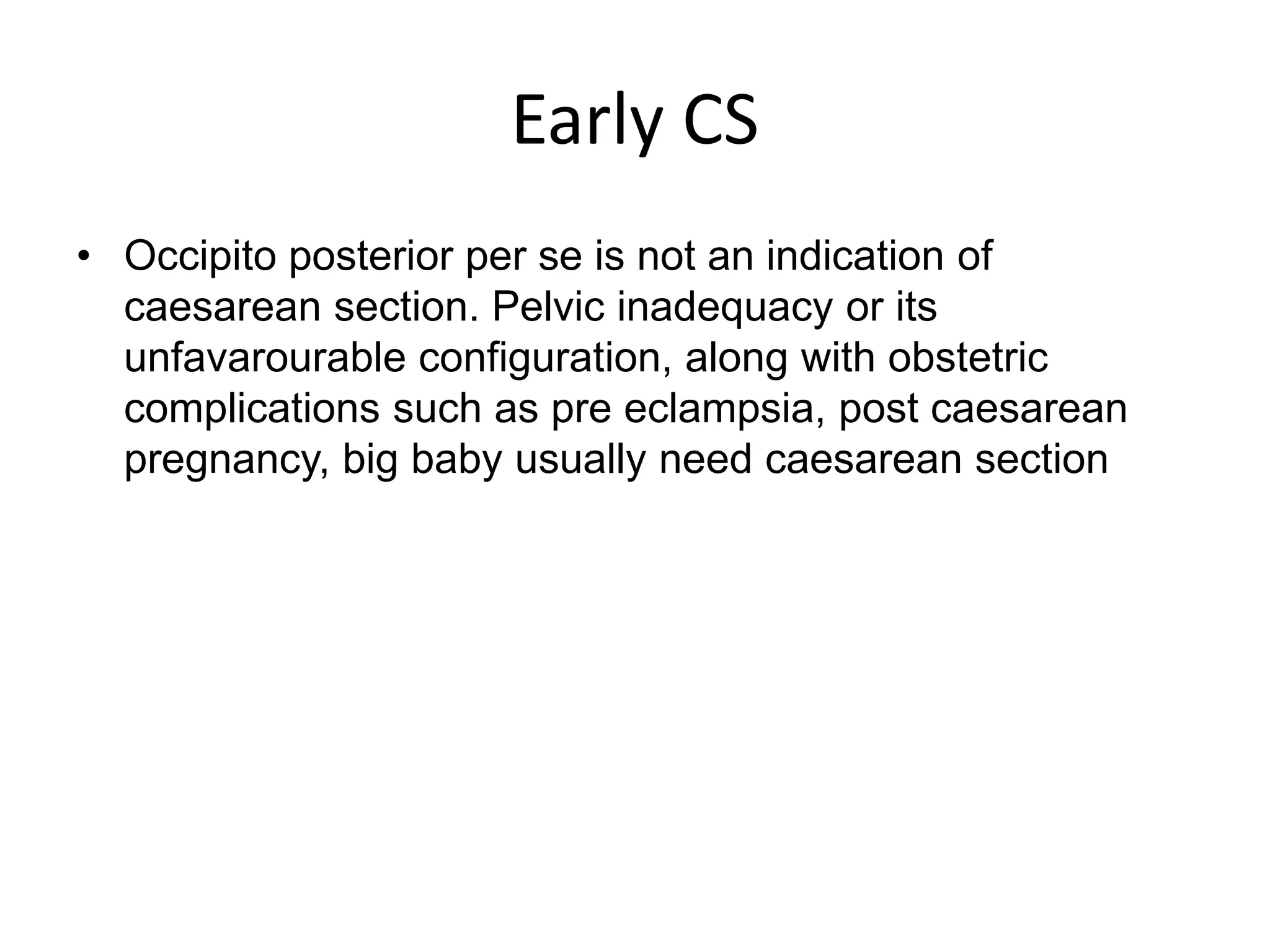 Early CS

• Occipito posterior per se is not an indication of caesarean section. Pelvic inadequacy or its unfavarourable configuration, along with obstetric complications such as pre eclampsia, post caesarean pregnancy, big baby usually need caesarean section